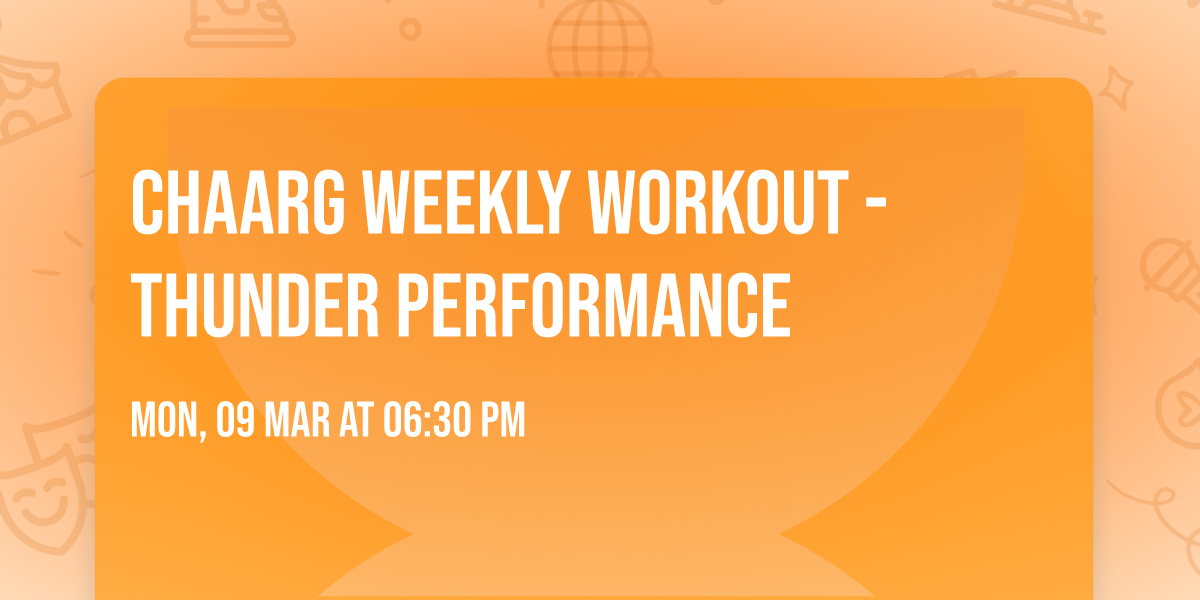 CHAARG WEEKLY WORKOUT - THUNDER PERFORMANCE

MON, 09 MAR AT 06:30 PM